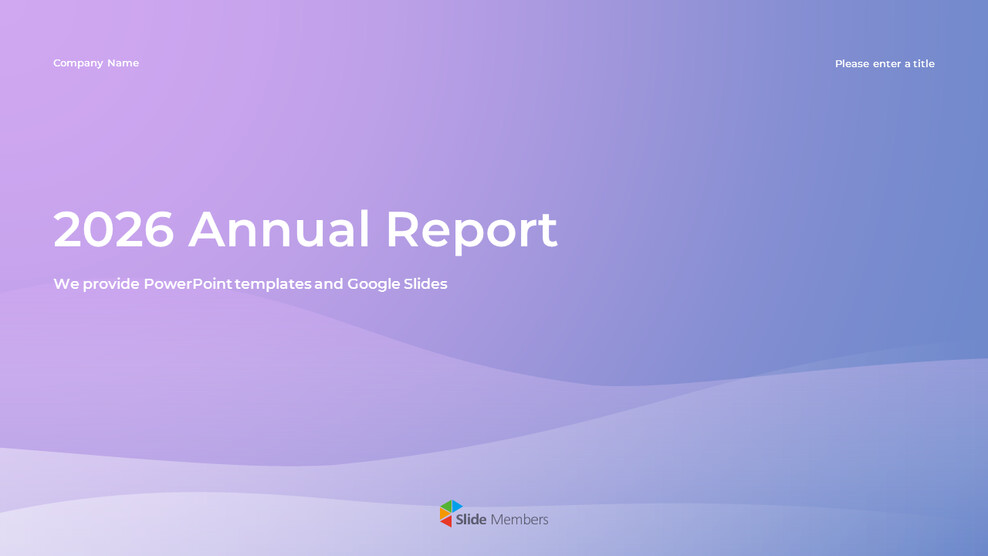 Company Name

Please enter a title

2026 Annual Report

We provide PowerPoint templates and Google Slides

Slide Members